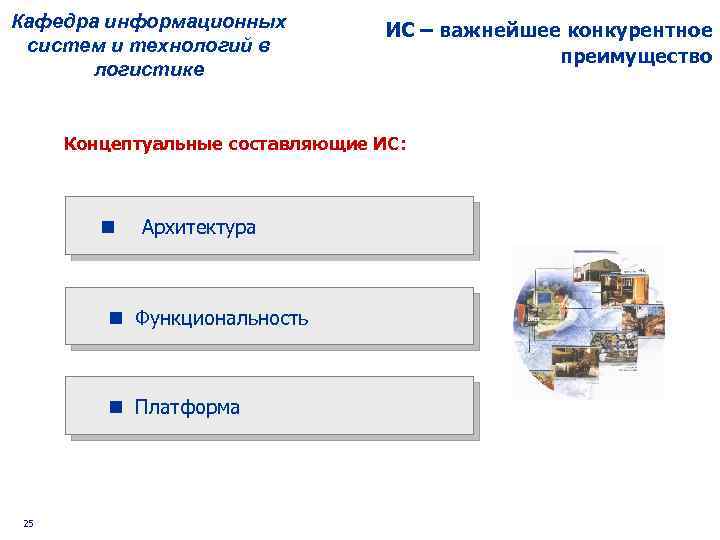 Кафедра информационных систем и технологий в логистике

ИС – важнейшее конкурентное преимущество

Концептуальные составляющие ИС:

■ Архитектура

■ Функциональность

■ Платформа

25